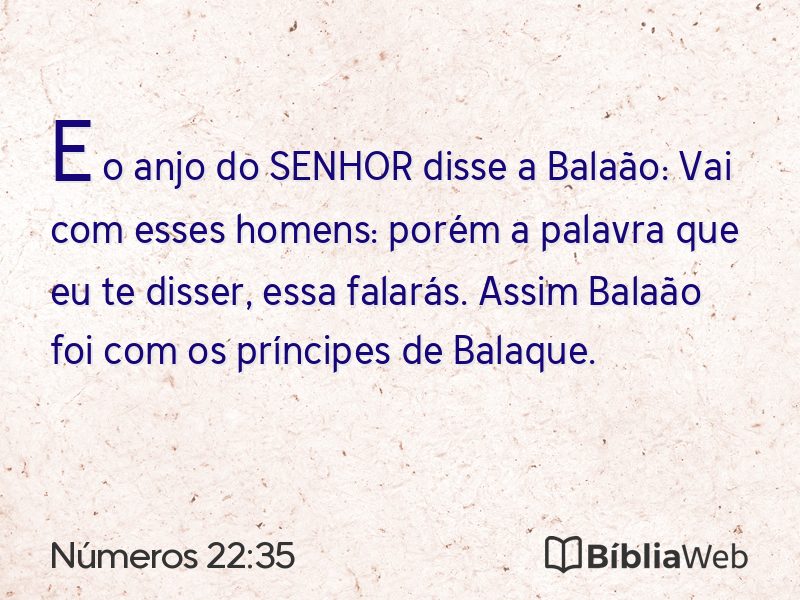 E o anjo do SENHOR disse a Balaão: Vai com esses homens: porém a palavra que eu te disser, essa falarás. Assim Balaão foi com os príncipes de Balaque.

Números 22:35

BíbliaWeb